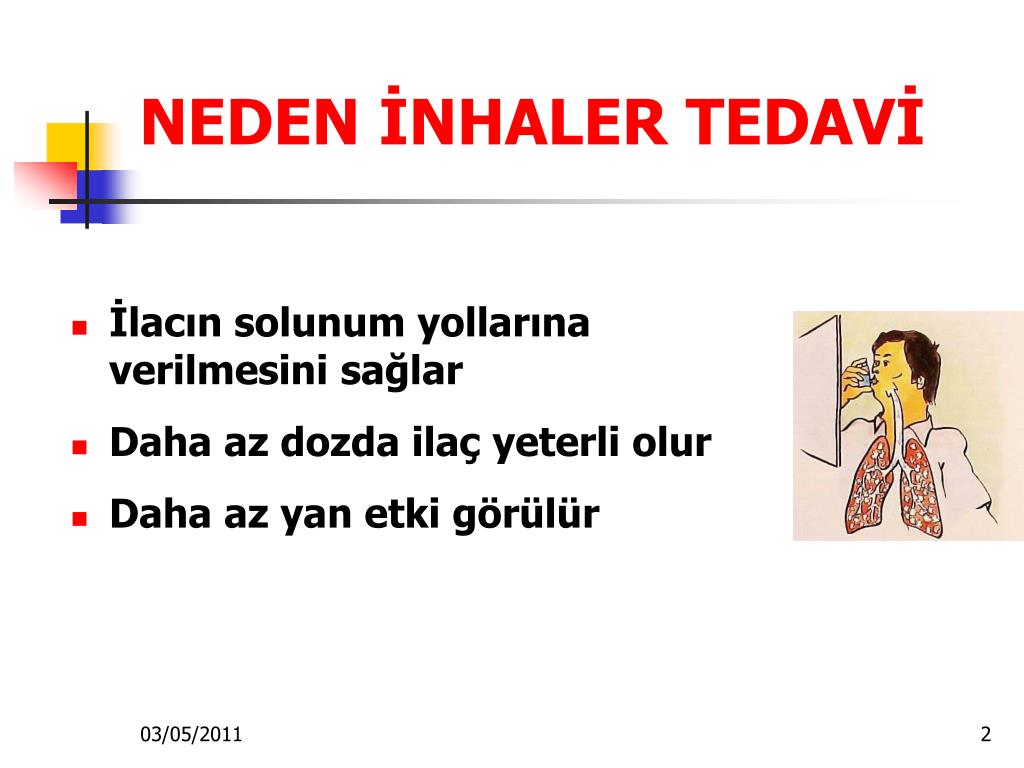 NEDEN İNHALER TEDAVİ

- İlacın solunum yollarına verilmesini sağlar
- Daha az dozda ilaç yeterli olur
- Daha az yan etki görülür

03/05/2011

2